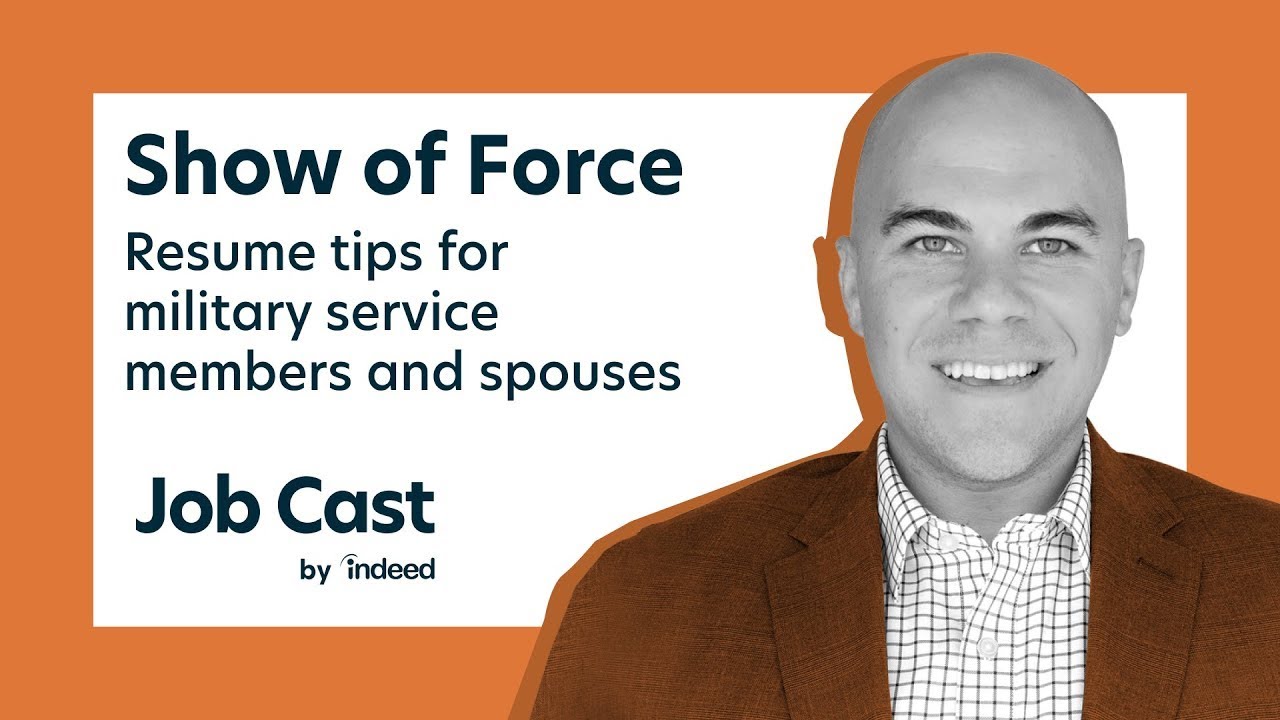 Show of Force

Resume tips for military service members and spouses

Job Cast

by indeed